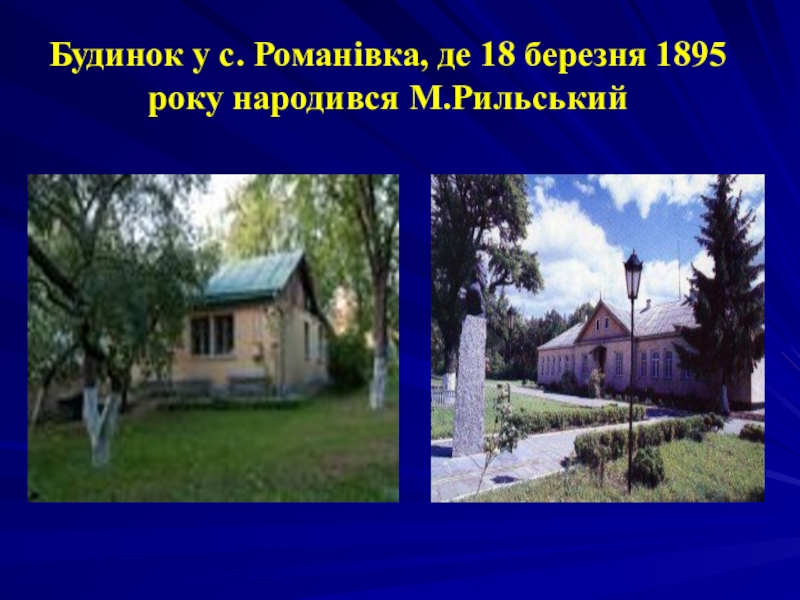 Будинок у с. Романівка, де 18 березня 1895 року народився М.Рильський